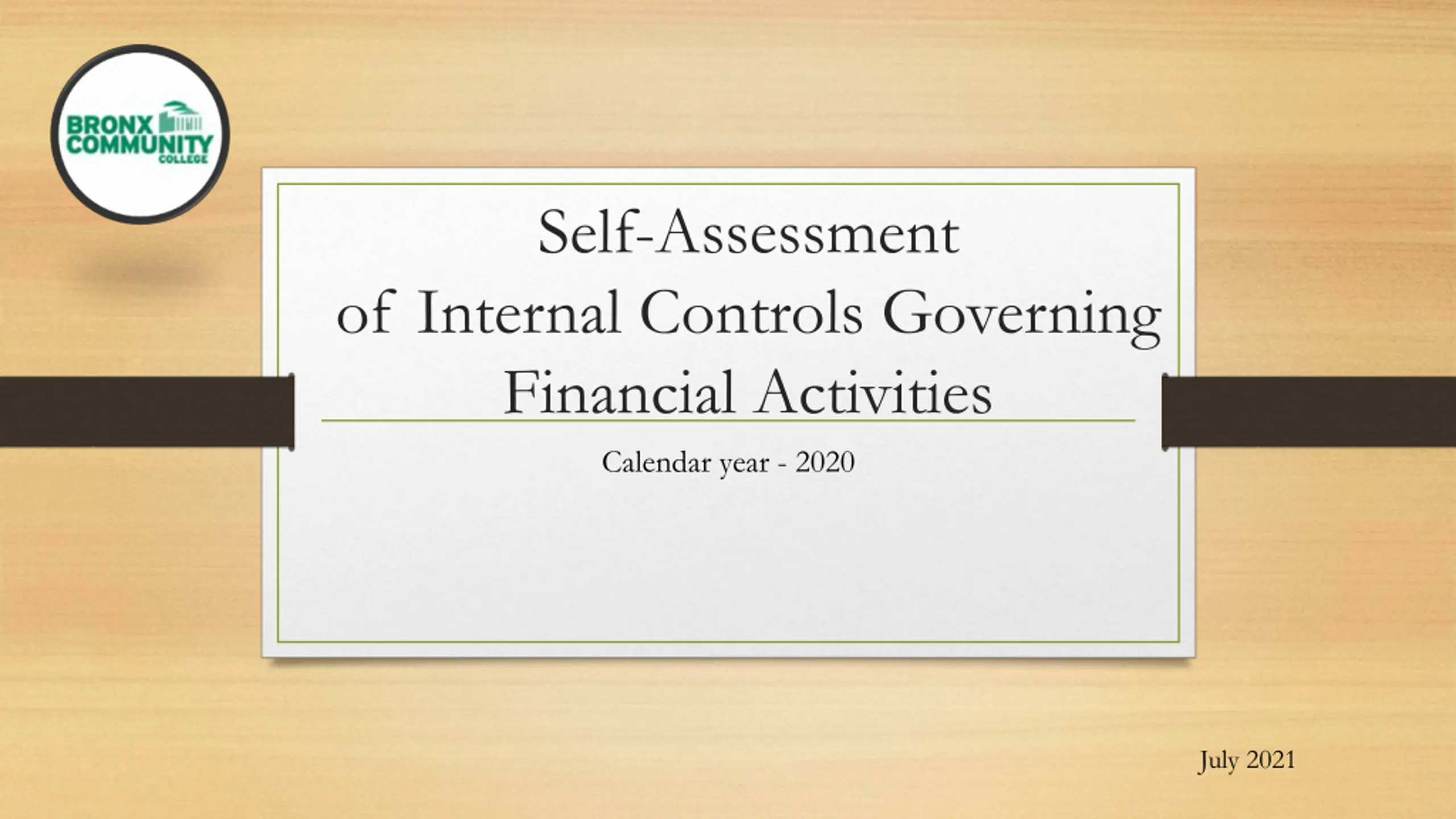 BRONX COMMUNITY COLLEGE

Self-Assessment of Internal Controls Governing Financial Activities

Calendar year - 2020

July 2021